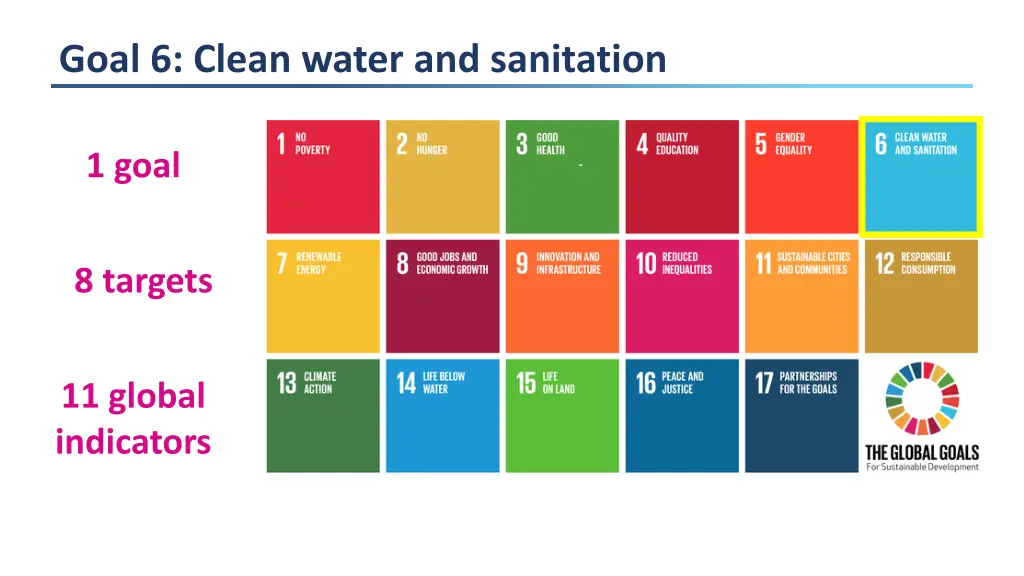 Goal 6: Clean water and sanitation

1 goal

8 targets

11 global indicators

1 NO POVERTY

2 NO HUNGER

3 GOOD HEALTH

4 QUALITY EDUCATION

5 GENDER EQUALITY

6 CLEAN WATER AND SANITATION

7 RENEWABLE ENERGY

8 GOOD JOBS AND ECONOMIC GROWTH

9 INNOVATION AND INFRASTRUCTURE

10 REDUCED INEQUALITIES

11 SUSTAINABLE CITIES AND COMMUNITIES

12 RESPONSIBLE CONSUMPTION

13 CLIMATE ACTION

14 LIFE BELOW WATER

15 LIFE ON LAND

16 PEACE AND JUSTICE

17 PARTNERSHIPS FOR THE GOALS

THE GLOBAL GOALS For Sustainable Development